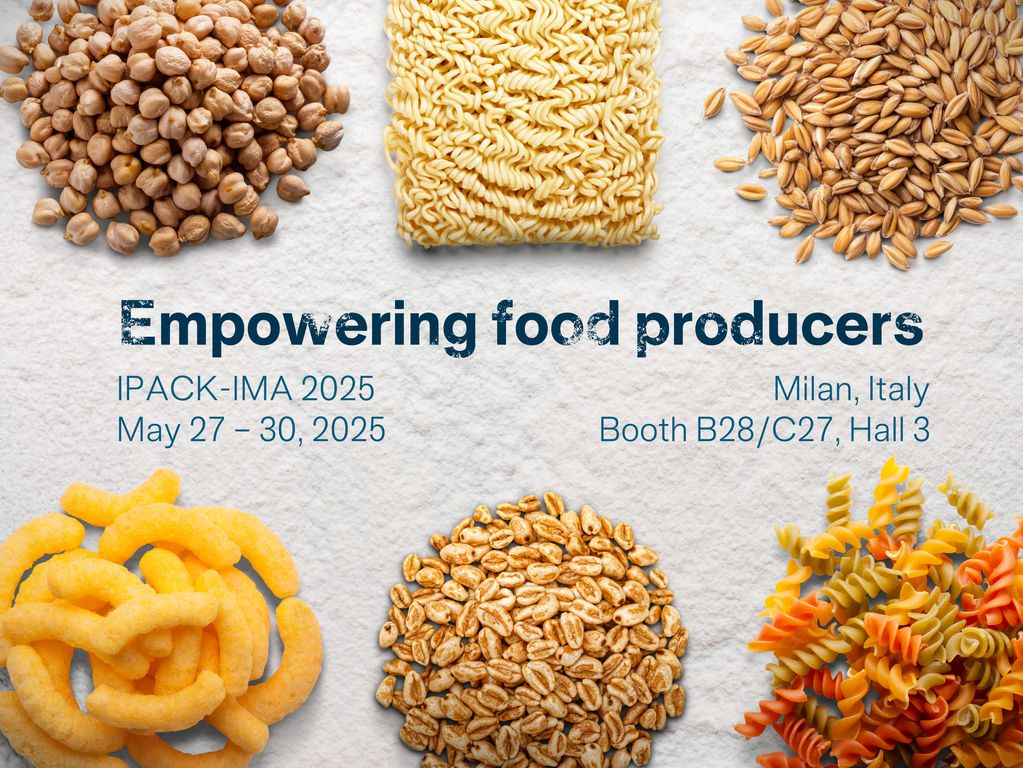 Empowering food producers

IPACK-IMA 2025
May 27 – 30, 2025

Milan, Italy
Booth B28/C27, Hall 3